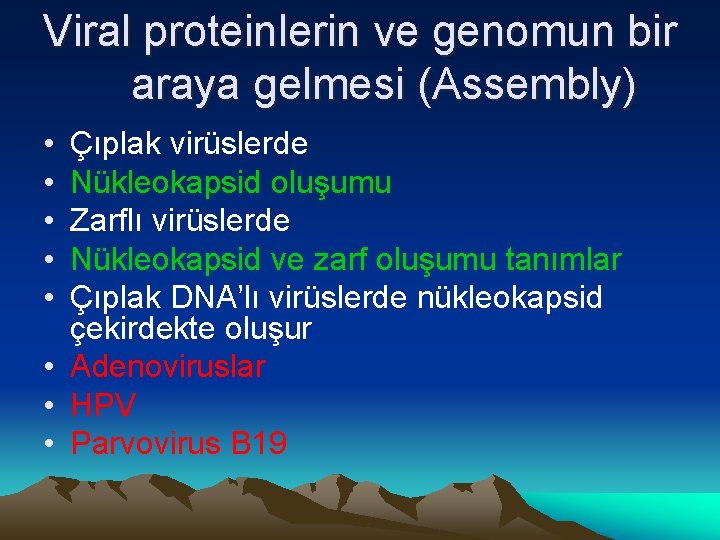 Viral proteinlerin ve genomun bir araya gelmesi (Assembly)

• Çıplak virüslerde
• Nükleokapsid oluşumu
• Zarflı virüslerde
• Nükleokapsid ve zarf oluşumu tanımlar
• Çıplak DNA'lı virüslerde nükleokapsid çekirdekte oluşur
• Adenoviruslar
• HPV
• Parvovirus B19